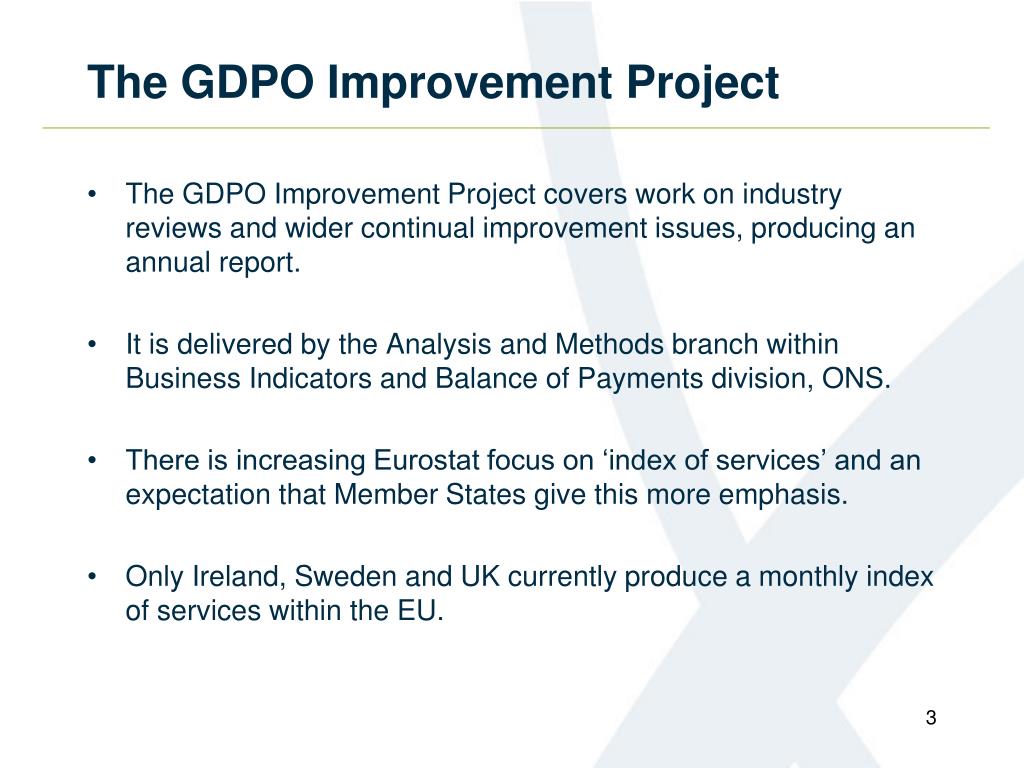 The GDPO Improvement Project

• The GDPO Improvement Project covers work on industry reviews and wider continual improvement issues, producing an annual report.

• It is delivered by the Analysis and Methods branch within Business Indicators and Balance of Payments division, ONS.

• There is increasing Eurostat focus on ‘index of services’ and an expectation that Member States give this more emphasis.

• Only Ireland, Sweden and UK currently produce a monthly index of services within the EU.

3